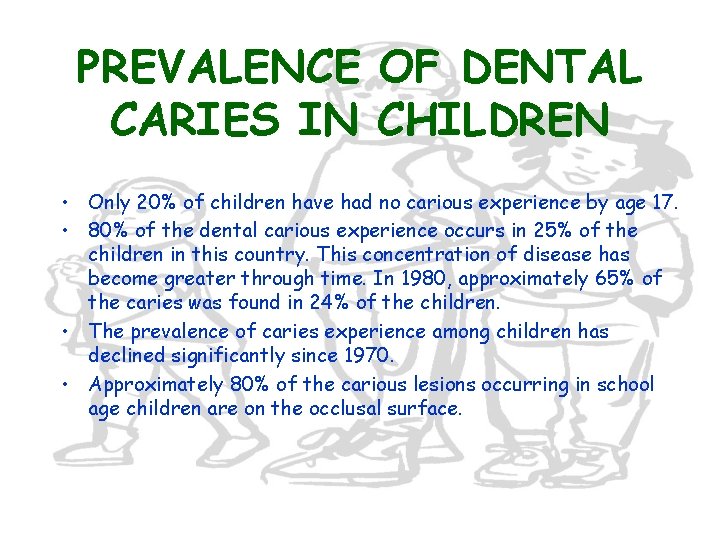 PREVALENCE OF DENTAL CARIES IN CHILDREN

• Only 20% of children have had no carious experience by age 17.
• 80% of the dental carious experience occurs in 25% of the children in this country. This concentration of disease has become greater through time. In 1980, approximately 65% of the caries was found in 24% of the children.
• The prevalence of caries experience among children has declined significantly since 1970.
• Approximately 80% of the carious lesions occurring in school age children are on the occlusal surface.